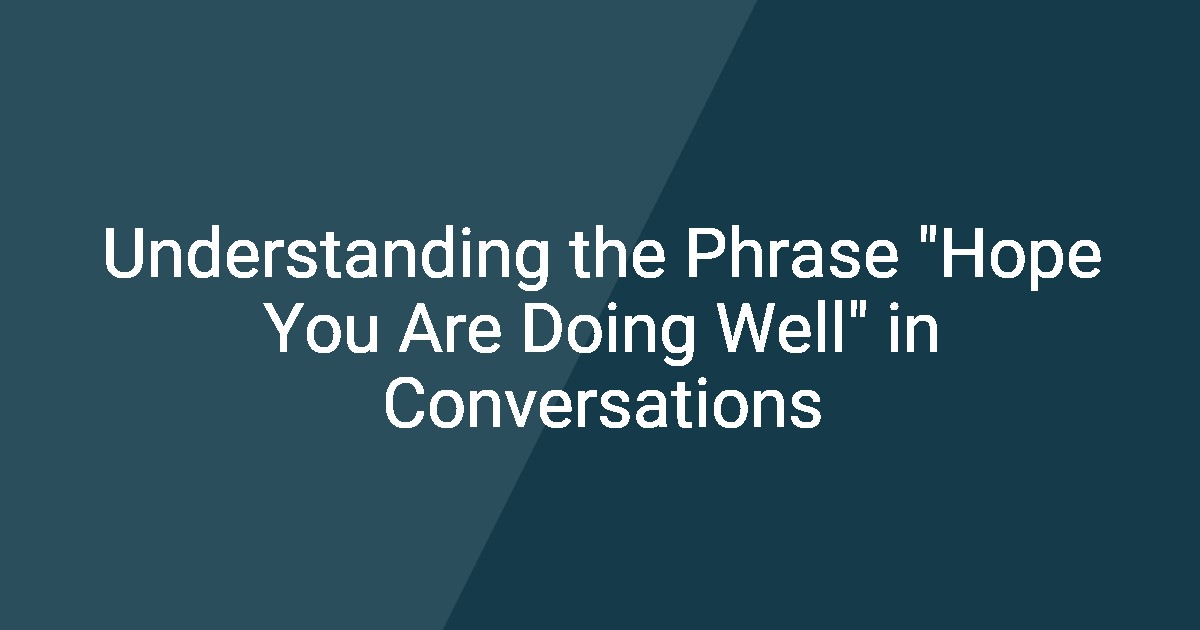 Understanding the Phrase "Hope You Are Doing Well" in Conversations